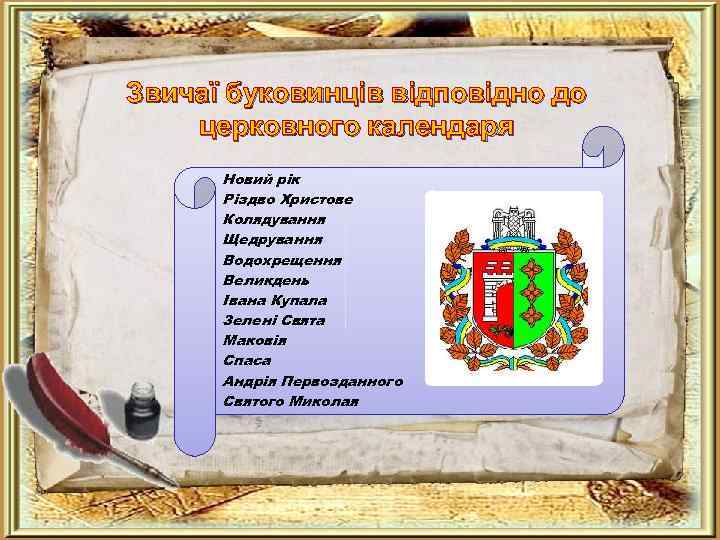 Звичаї буковинців відповідно до церковного календаря

Новий рік
Різдво Христове
Колядування
Щедрування
Водохрещення
Великдень
Івана Купала
Зелені Свята
Маковія
Спаса
Андрія Первозданного
Святого Миколая